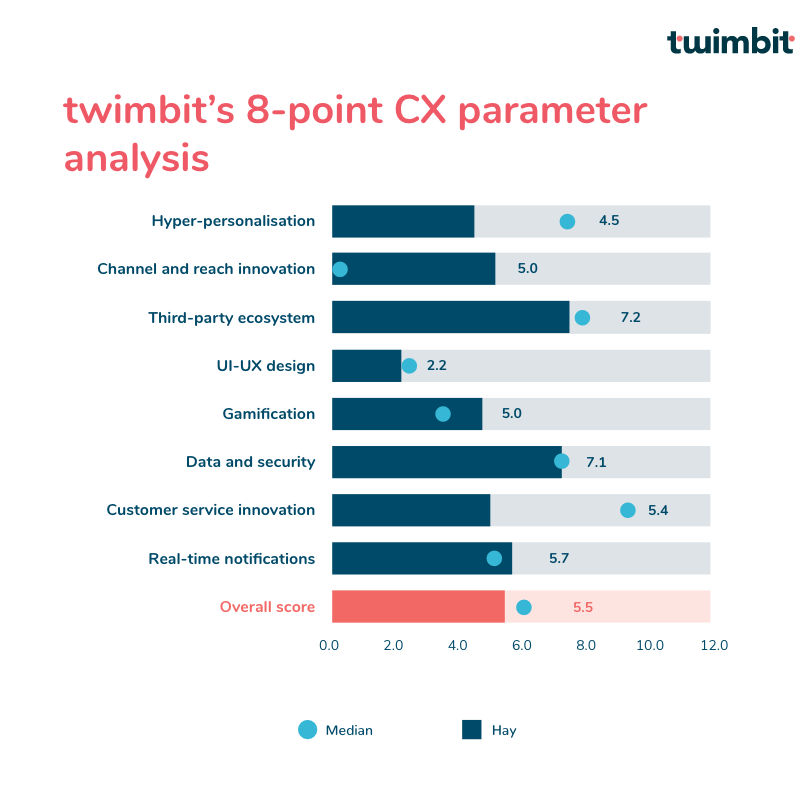 twimbit

twimbit's 8-point CX parameter analysis

Hyper-personalisation 4.5
Channel and reach innovation 5.0
Third-party ecosystem 7.2
UI-UX design 2.2
Gamification 5.0
Data and security 7.1
Customer service innovation 5.4
Real-time notifications 5.7
Overall score 5.5

0.0 2.0 4.0 6.0 8.0 10.0 12.0

Median
Hay